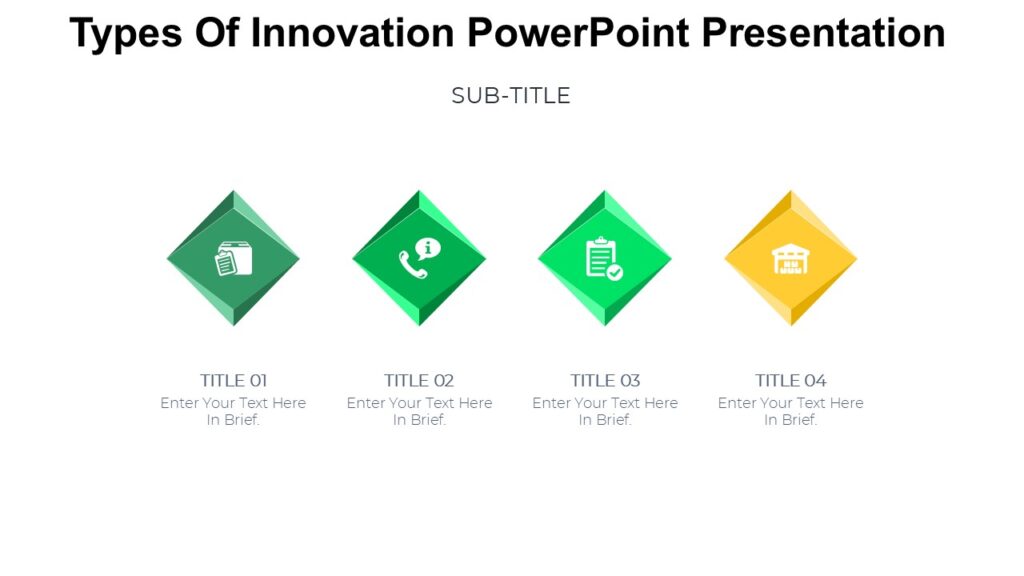 Types Of Innovation PowerPoint Presentation

SUB-TITLE

TITLE 01
Enter Your Text Here In Brief.

TITLE 02
Enter Your Text Here In Brief.

TITLE 03
Enter Your Text Here In Brief.

TITLE 04
Enter Your Text Here In Brief.